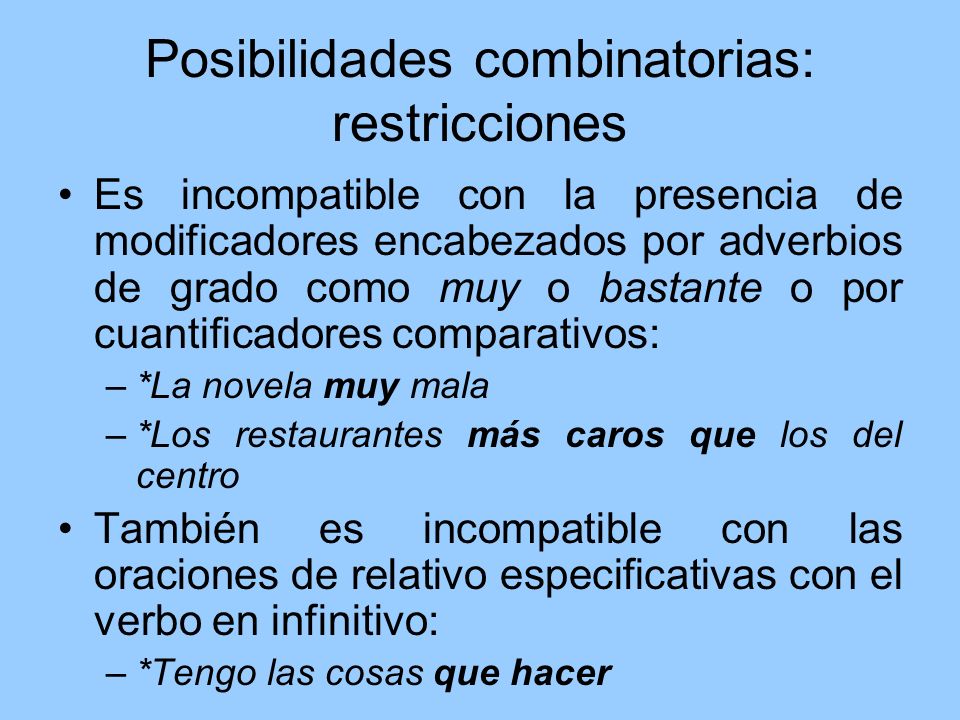 Posibilidades combinatorias: restricciones

• Es incompatible con la presencia de modificadores encabezados por adverbios de grado como muy o bastante o por cuantificadores comparativos:
– *La novela muy mala
– *Los restaurantes más caros que los del centro

• También es incompatible con las oraciones de relativo especificativas con el verbo en infinitivo:
– *Tengo las cosas que hacer